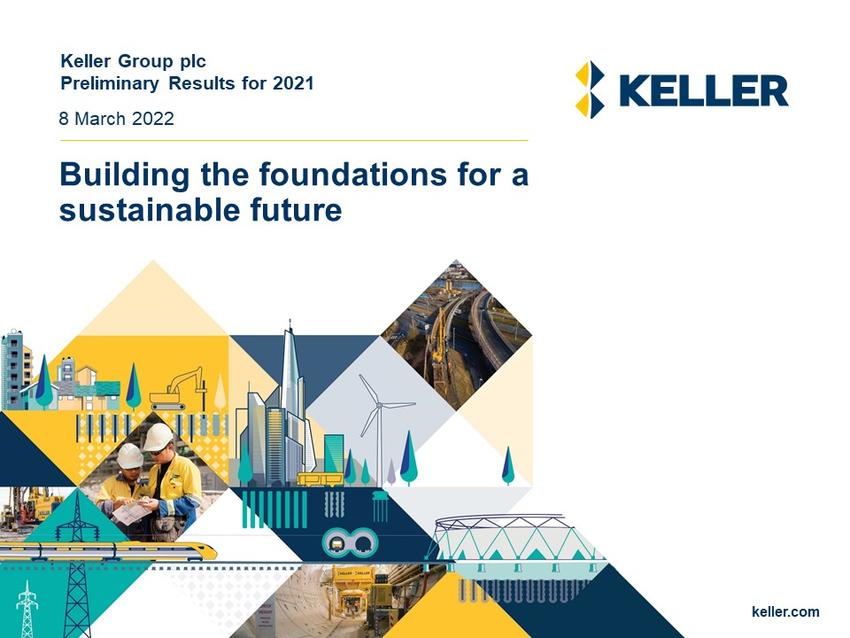 Keller Group plc
Preliminary Results for 2021

8 March 2022

KELLER

Building the foundations for a sustainable future

keller.com